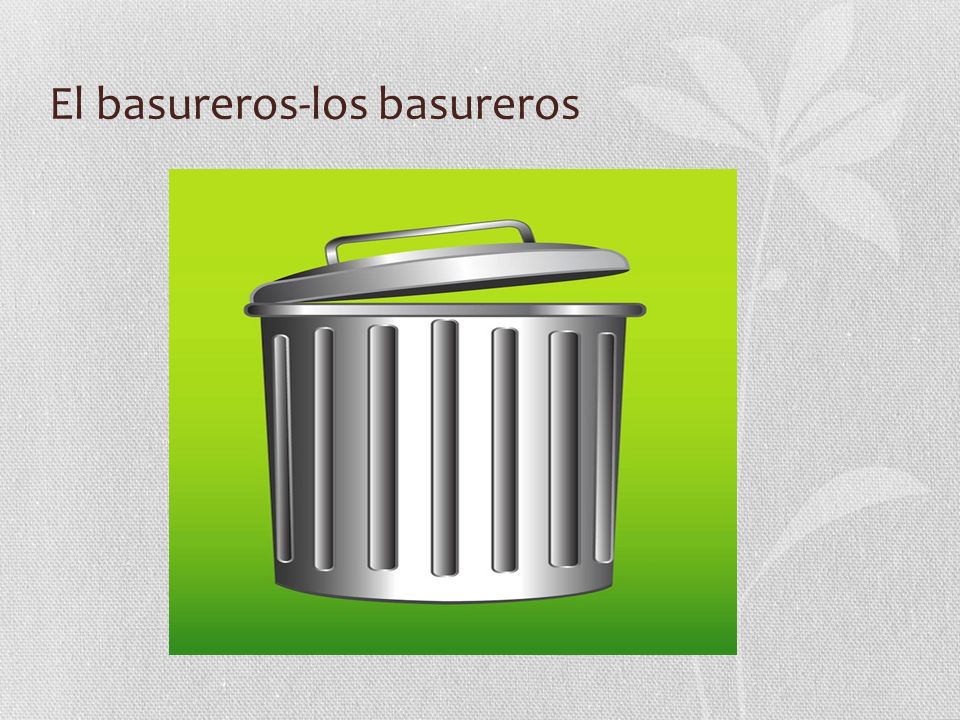 El basureros-los basureros